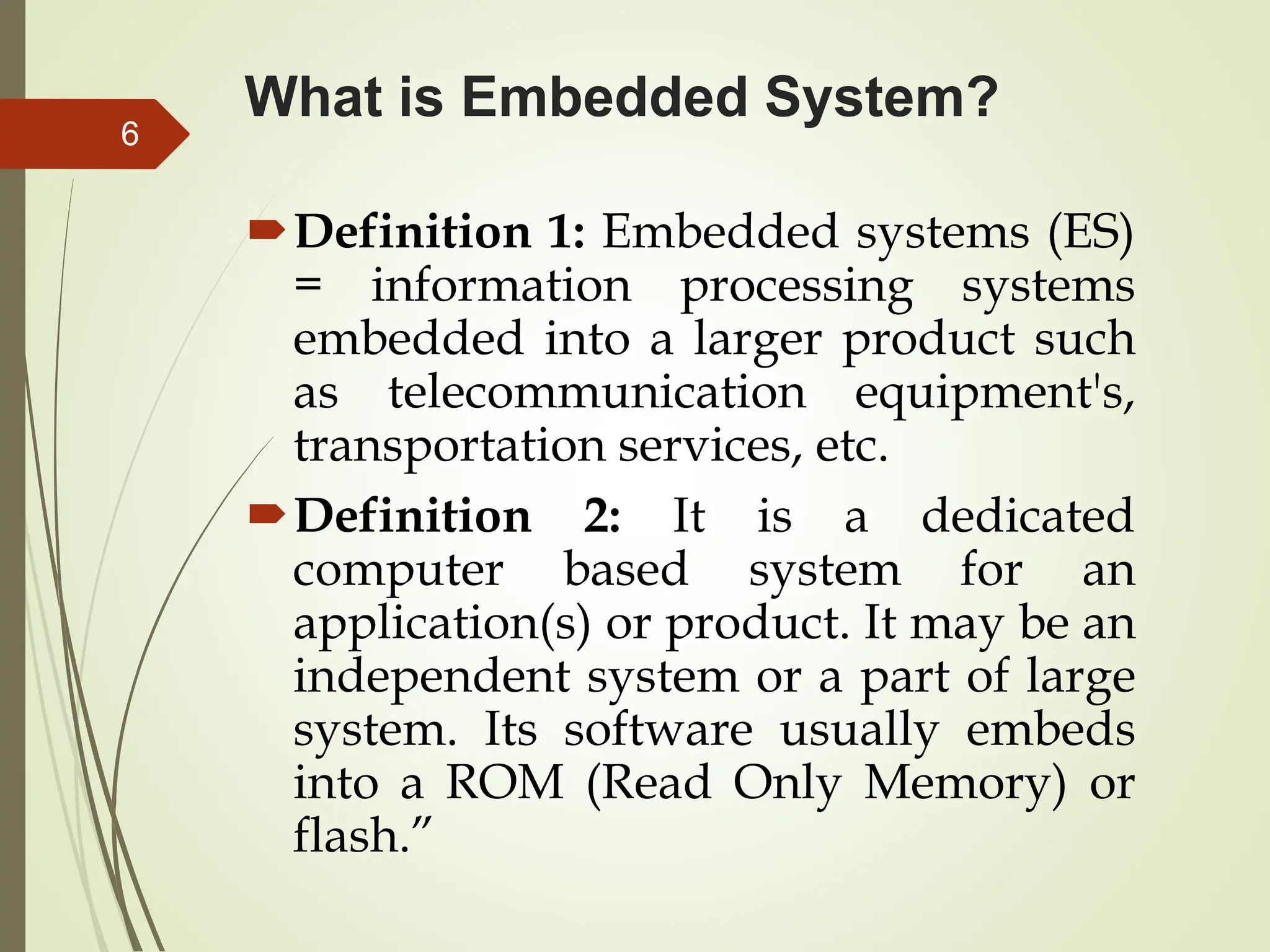 6

What is Embedded System?

Definition 1: Embedded systems (ES) = information processing systems embedded into a larger product such as telecommunication equipment's, transportation services, etc.

Definition 2: It is a dedicated computer based system for an application(s) or product. It may be an independent system or a part of large system. Its software usually embeds into a ROM (Read Only Memory) or flash.”